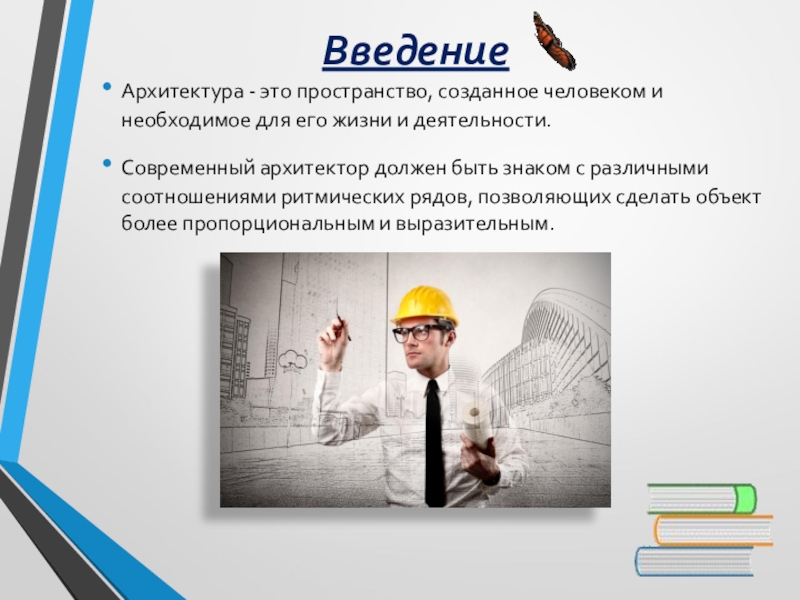 Введение

• Архитектура - это пространство, созданное человеком и необходимое для его жизни и деятельности.

• Современный архитектор должен быть знаком с различными соотношениями ритмических рядов, позволяющих сделать объект более пропорциональным и выразительным.